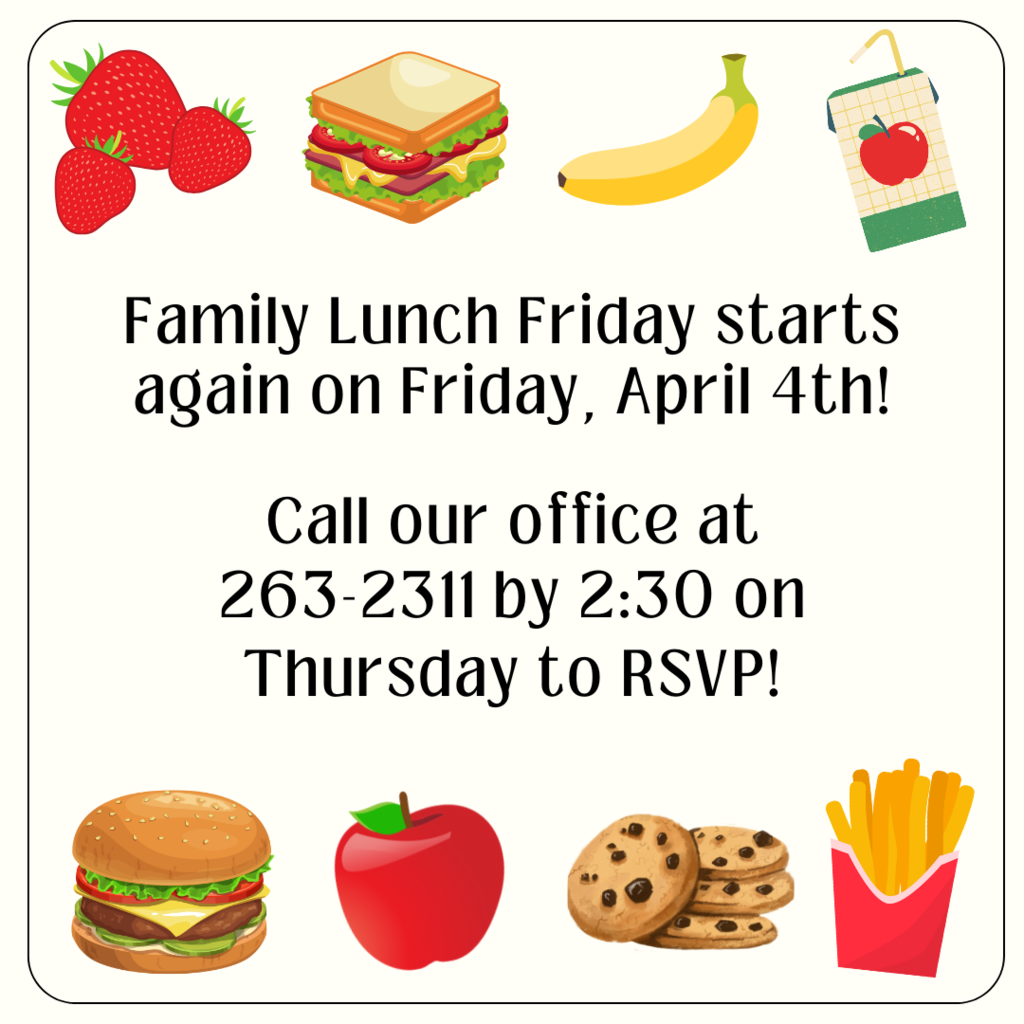 Family Lunch Friday starts again on Friday, April 4th!

Call our office at 263-2311 by 2:30 on Thursday to RSVP!